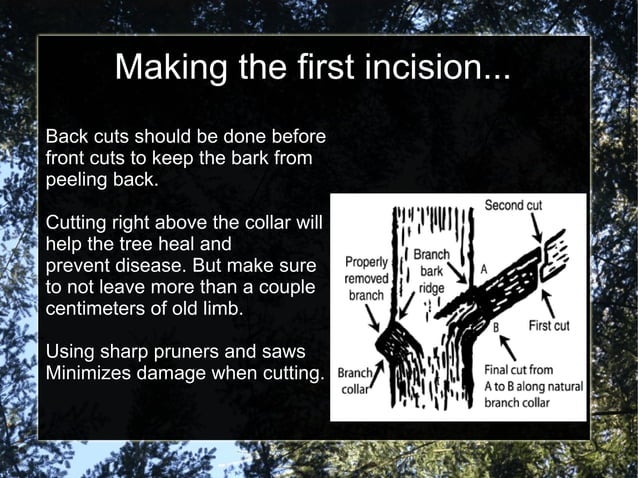 Making the first incision...

Back cuts should be done before front cuts to keep the bark from peeling back.

Cutting right above the collar will help the tree heal and prevent disease. But make sure to not leave more than a couple centimeters of old limb.

Using sharp pruners and saws Minimizes damage when cutting.

Second cut
Properly removed branch
Branch bark ridge
A
B
First cut
Branch collar
Final cut from A to B along natural branch collar